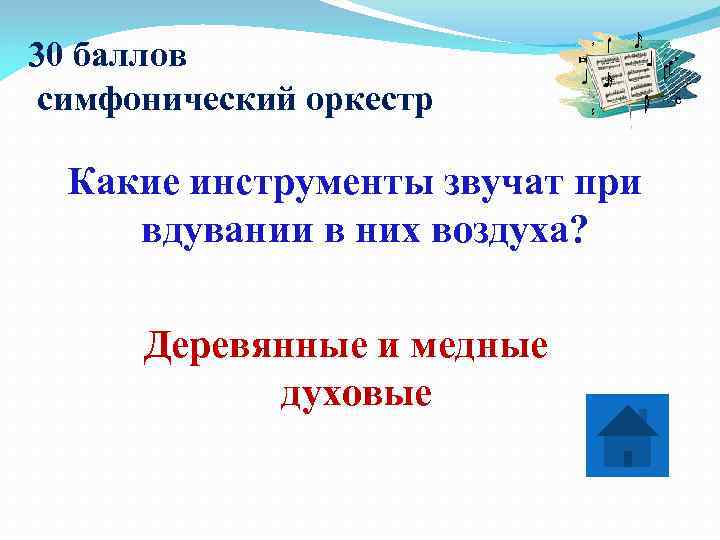 30 баллов
симфонический оркестр

Какие инструменты звучат при вдувании в них воздуха?

Деревянные и медные духовые